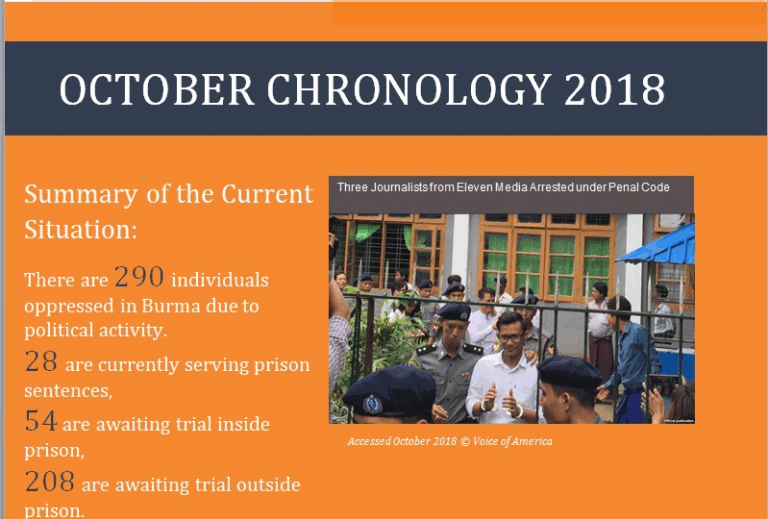 OCTOBER CHRONOLOGY 2018

Summary of the Current Situation:

There are 290 individuals oppressed in Burma due to political activity.

28 are currently serving prison sentences,

54 are awaiting trial inside prison,

208 are awaiting trial outside prison.

Three Journalists from Eleven Media Arrested under Penal Code

Accessed October 2018 © Voice of America